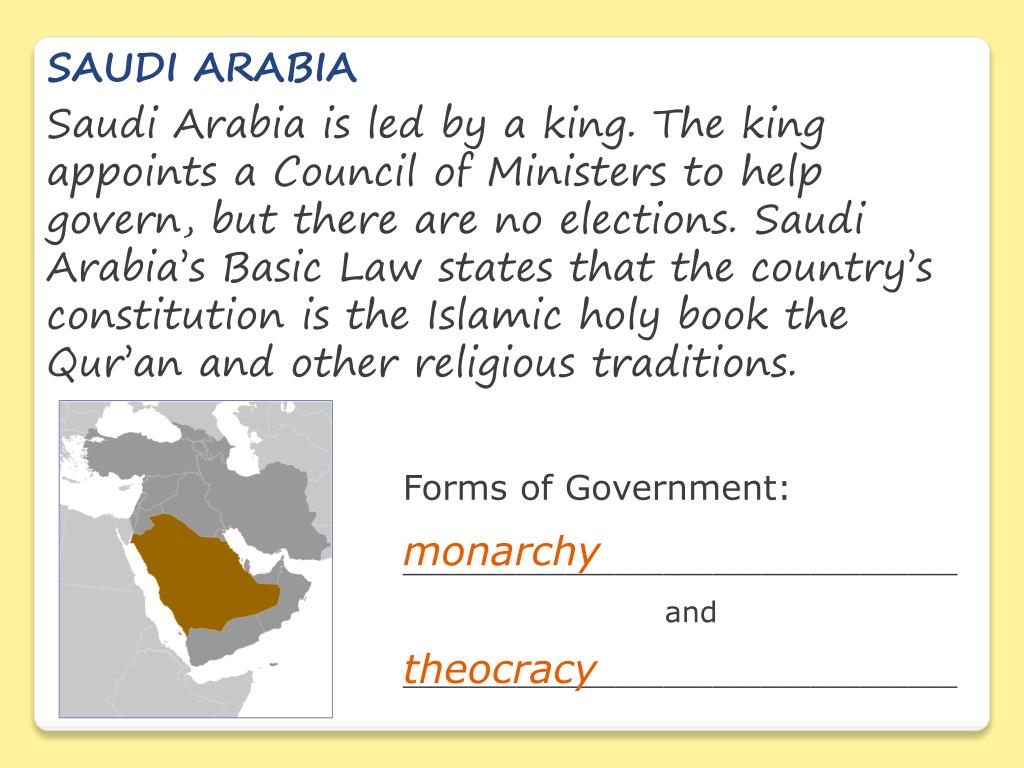 SAUDI ARABIA

Saudi Arabia is led by a king. The king appoints a Council of Ministers to help govern, but there are no elections. Saudi Arabia's Basic Law states that the country's constitution is the Islamic holy book the Qur'an and other religious traditions.

Forms of Government:

monarchy

and

theocracy